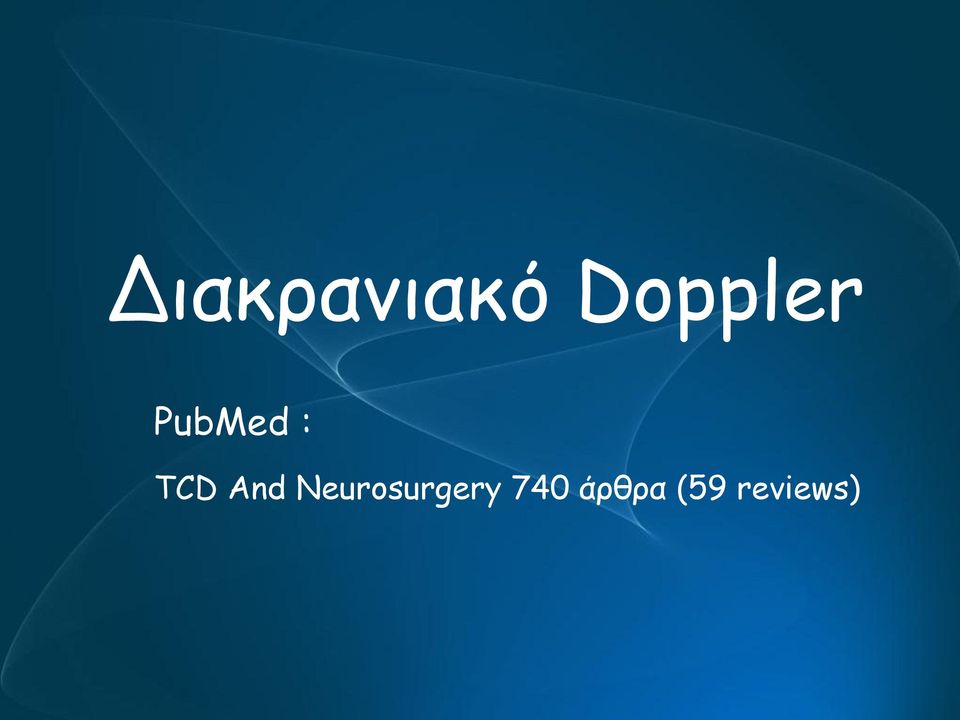 Διακρανιακό Doppler

PubMed :

TCD And Neurosurgery 740 άρθρα (59 reviews)